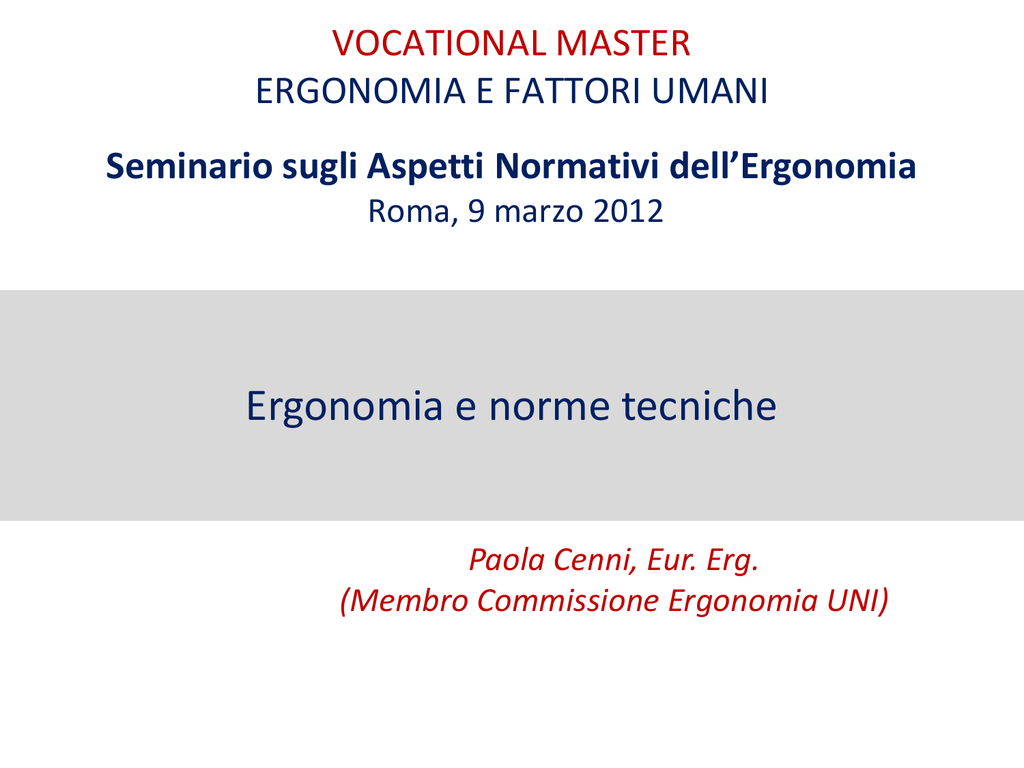 VOCATIONAL MASTER
ERGONOMIA E FATTORI UMANI

Seminario sugli Aspetti Normativi dell’Ergonomia
Roma, 9 marzo 2012

Ergonomia e norme tecniche

Paola Cenni, Eur. Erg.
(Membro Commissione Ergonomia UNI)